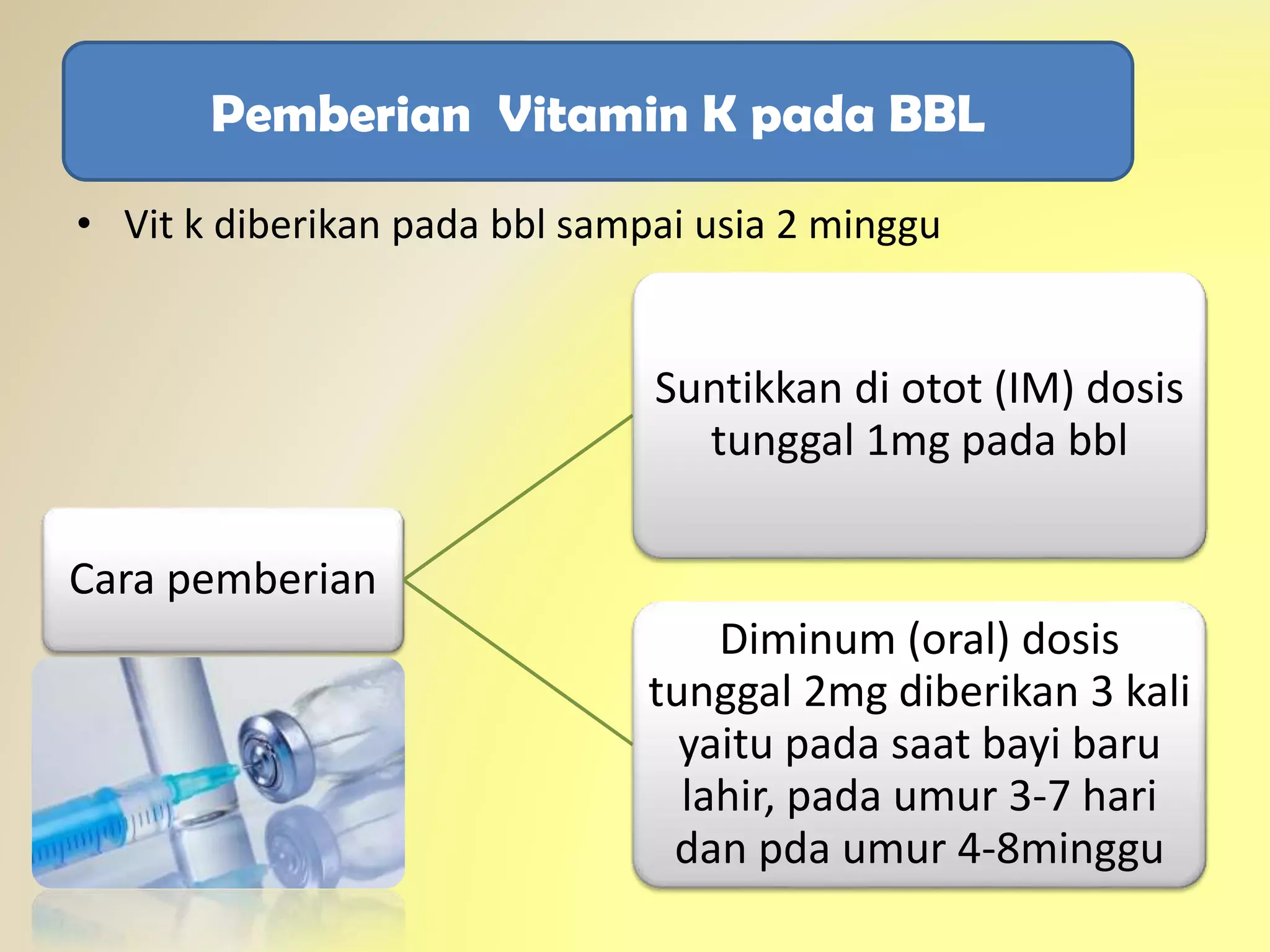 Pemberian  Vitamin K pada BBL

• Vit k diberikan pada bbl sampai usia 2 minggu

Cara pemberian

Suntikkan di otot (IM) dosis tunggal 1mg pada bbl

Diminum (oral) dosis tunggal 2mg diberikan 3 kali yaitu pada saat bayi baru lahir, pada umur 3-7 hari dan pda umur 4-8minggu